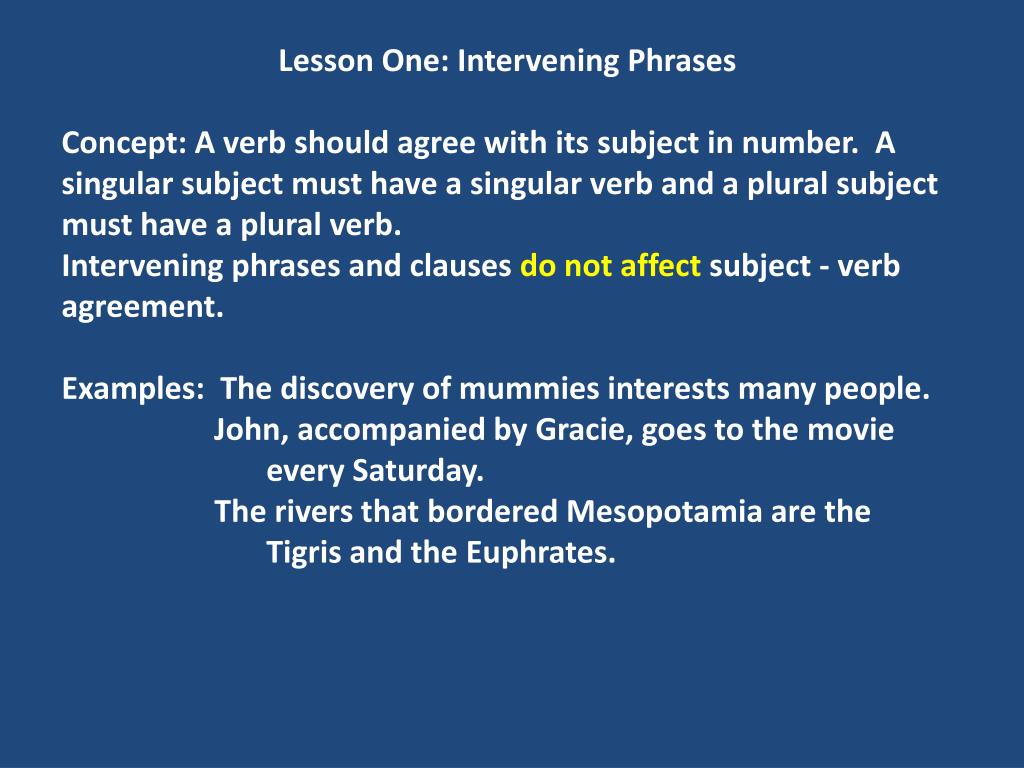 Lesson One: Intervening Phrases

Concept: A verb should agree with its subject in number. A singular subject must have a singular verb and a plural subject must have a plural verb.
Intervening phrases and clauses do not affect subject - verb agreement.

Examples: The discovery of mummies interests many people.
John, accompanied by Gracie, goes to the movie every Saturday.
The rivers that bordered Mesopotamia are the Tigris and the Euphrates.